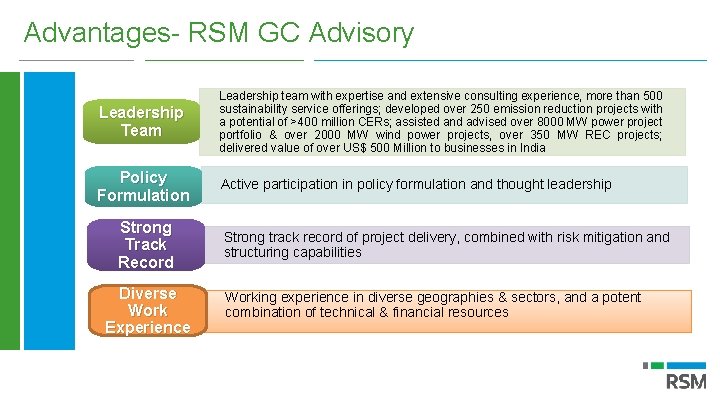 Advantages- RSM GC Advisory

Leadership Team

Leadership team with expertise and extensive consulting experience, more than 500 sustainability service offerings; developed over 250 emission reduction projects with a potential of >400 million CERs; assisted and advised over 8000 MW power project portfolio & over 2000 MW wind power projects, over 350 MW REC projects; delivered value of over US$ 500 Million to businesses in India

Policy Formulation

Active participation in policy formulation and thought leadership

Strong Track Record

Strong track record of project delivery, combined with risk mitigation and structuring capabilities

Diverse Work Experience

Working experience in diverse geographies & sectors, and a potent combination of technical & financial resources

RSM